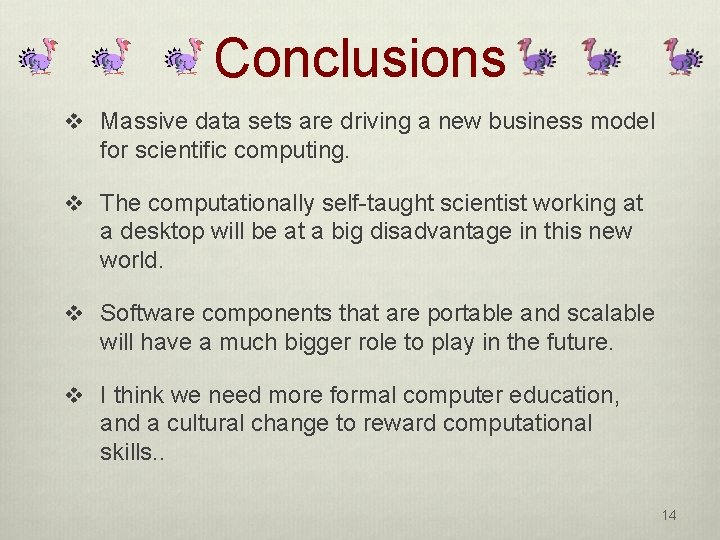 Conclusions

❖ Massive data sets are driving a new business model for scientific computing.

❖ The computationally self-taught scientist working at a desktop will be at a big disadvantage in this new world.

❖ Software components that are portable and scalable will have a much bigger role to play in the future.

❖ I think we need more formal computer education, and a cultural change to reward computational skills..

14